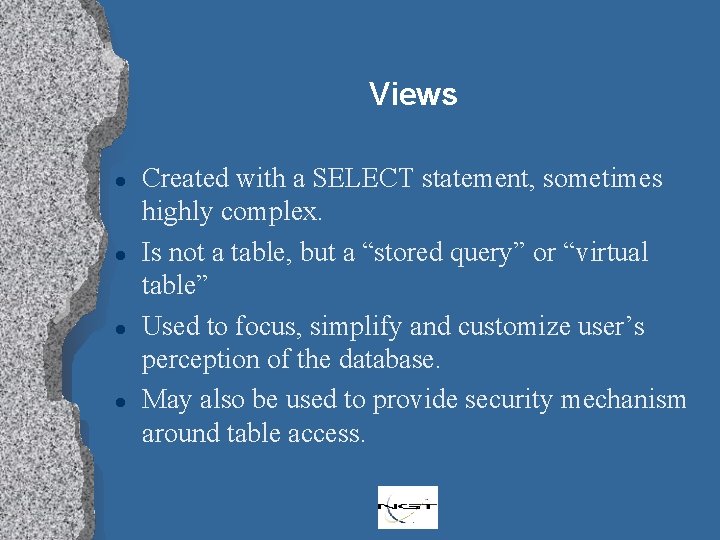 Views

- Created with a SELECT statement, sometimes highly complex.
- Is not a table, but a “stored query” or “virtual table”
- Used to focus, simplify and customize user’s perception of the database.
- May also be used to provide security mechanism around table access.

NCST